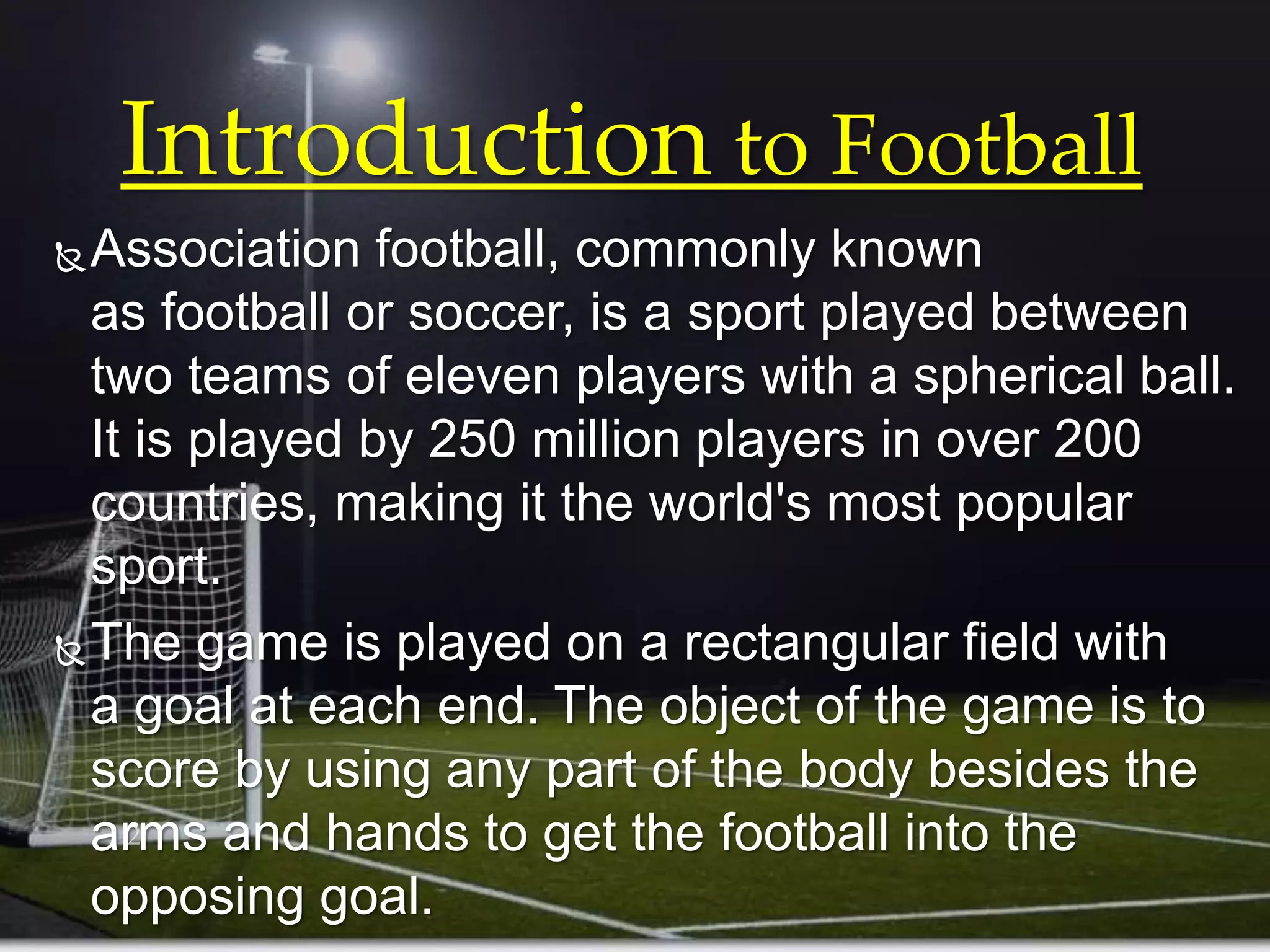 Introduction to Football

Association football, commonly known as football or soccer, is a sport played between two teams of eleven players with a spherical ball. It is played by 250 million players in over 200 countries, making it the world's most popular sport.

The game is played on a rectangular field with a goal at each end. The object of the game is to score by using any part of the body besides the arms and hands to get the football into the opposing goal.